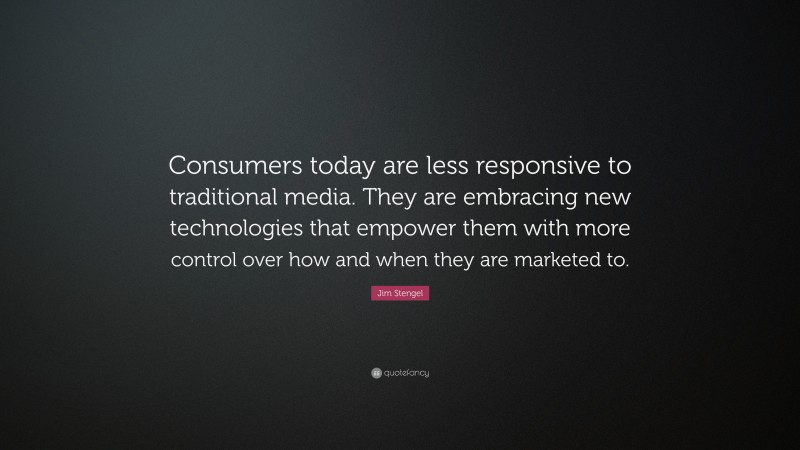 Consumers today are less responsive to traditional media. They are embracing new technologies that empower them with more control over how and when they are marketed to.

Jim Stengel

quotefancy